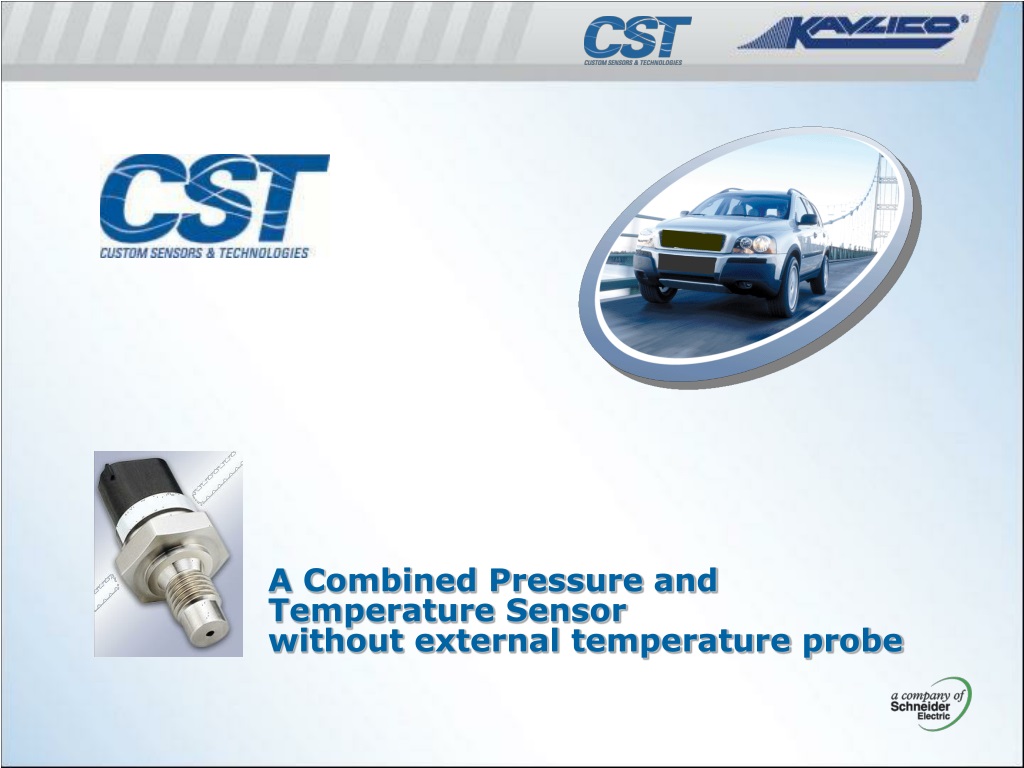 CST
CUSTOM SENSORS & TECHNOLOGIES

KAVLICO®

CST
CUSTOM SENSORS & TECHNOLOGIES

A Combined Pressure and Temperature Sensor
without external temperature probe

a company of
Schneider
Electric